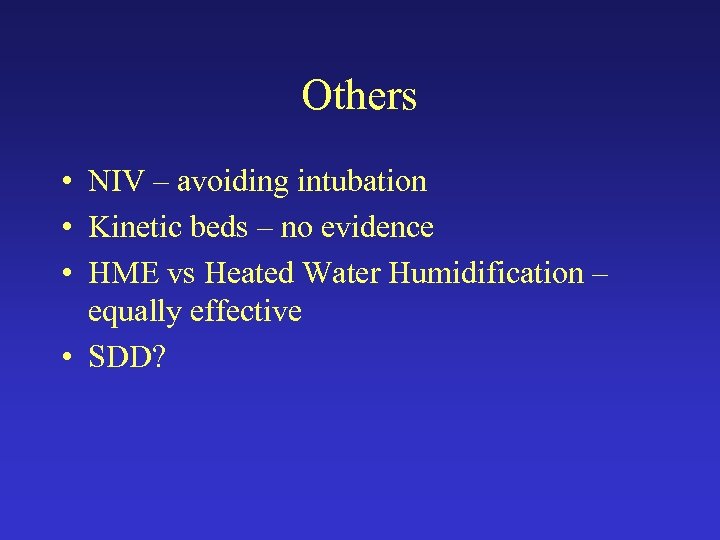 Others

• NIV – avoiding intubation
• Kinetic beds – no evidence
• HME vs Heated Water Humidification – equally effective
• SDD?